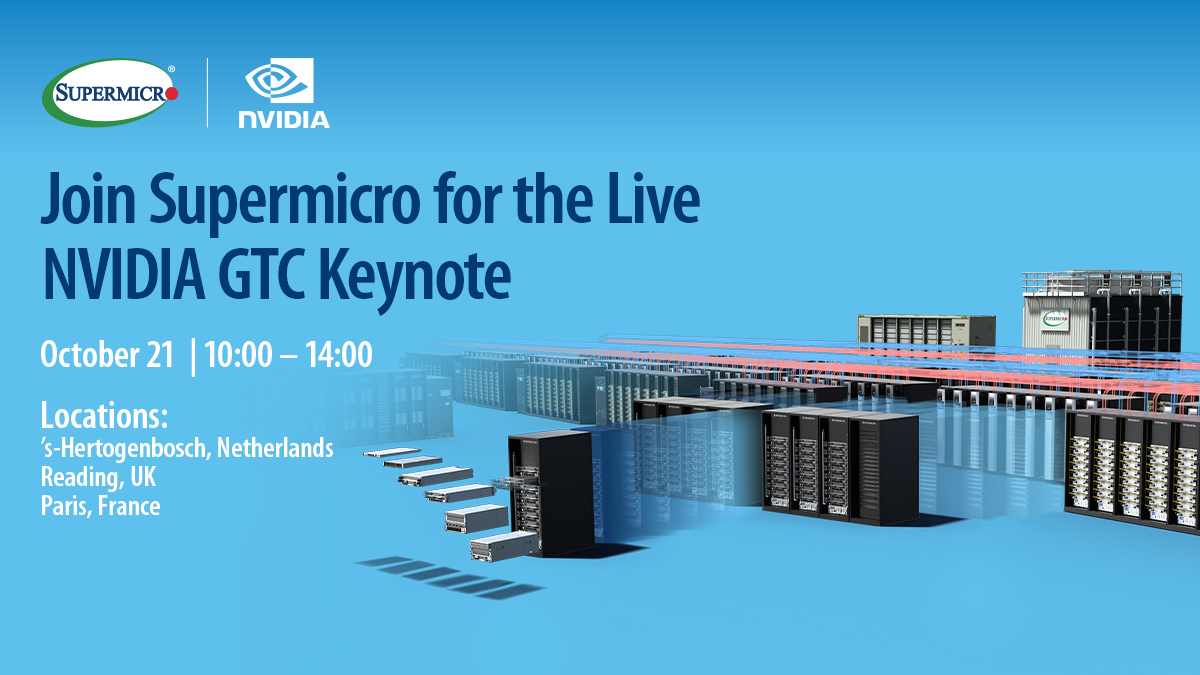 SUPERMICRO®

NVIDIA

Join Supermicro for the Live NVIDIA GTC Keynote

October 21 | 10:00 – 14:00

Locations:
's-Hertogenbosch, Netherlands
Reading, UK
Paris, France